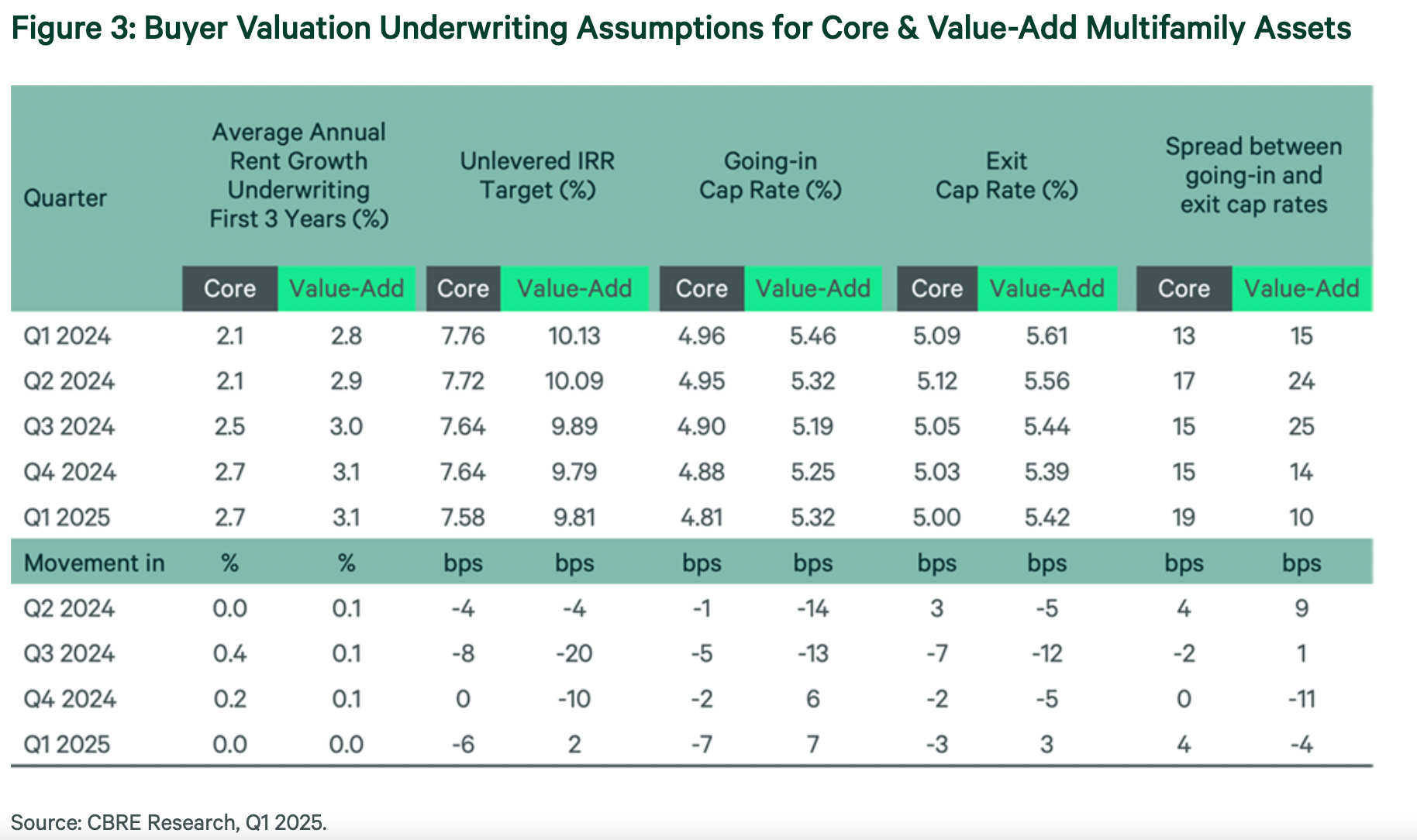 Figure 3: Buyer Valuation Underwriting Assumptions for Core & Value-Add Multifamily Assets

| Quarter | Average Annual Rent Growth Underwriting First 3 Years (%) | | Unlevered IRR Target (%) | | Going-in Cap Rate (%) | | Exit Cap Rate (%) | | Spread between going-in and exit cap rates | |
|---|---|---|---|---|---|---|---|---|---|---|
| | Core | Value-Add | Core | Value-Add | Core | Value-Add | Core | Value-Add | Core | Value-Add |
| Q1 2024 | 2.1 | 2.8 | 7.76 | 10.13 | 4.96 | 5.46 | 5.09 | 5.61 | 13 | 15 |
| Q2 2024 | 2.1 | 2.9 | 7.72 | 10.09 | 4.95 | 5.32 | 5.12 | 5.56 | 17 | 24 |
| Q3 2024 | 2.5 | 3.0 | 7.64 | 9.89 | 4.90 | 5.19 | 5.05 | 5.44 | 15 | 25 |
| Q4 2024 | 2.7 | 3.1 | 7.64 | 9.79 | 4.88 | 5.25 | 5.03 | 5.39 | 15 | 14 |
| Q1 2025 | 2.7 | 3.1 | 7.58 | 9.81 | 4.81 | 5.32 | 5.00 | 5.42 | 19 | 10 |
| Movement in | % | % | bps | bps | bps | bps | bps | bps | bps | bps |
| Q2 2024 | 0.0 | 0.1 | -4 | -4 | -1 | -14 | 3 | -5 | 4 | 9 |
| Q3 2024 | 0.4 | 0.1 | -8 | -20 | -5 | -13 | -7 | -12 | -2 | 1 |
| Q4 2024 | 0.2 | 0.1 | 0 | -10 | -2 | 6 | -2 | -5 | 0 | -11 |
| Q1 2025 | 0.0 | 0.0 | -6 | 2 | -7 | 7 | -3 | 3 | 4 | -4 |

Source: CBRE Research, Q1 2025.